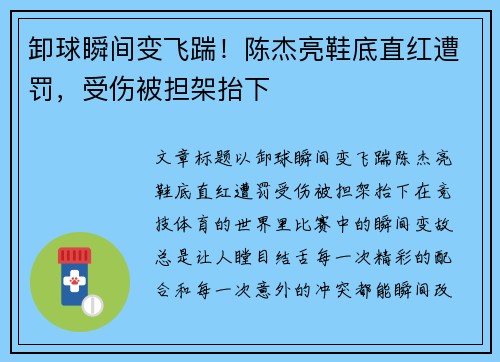 卸球瞬间变飞踹！陈杰亮鞋底直红遭罚，受伤被担架抬下

文章标题以卸球瞬间变飞踹陈杰亮鞋底直红遭罚受伤被担架抬下在竞技体育的世界里比赛中的瞬间变故总是让人瞠目结舌每一次精彩的配合和每一次意外的冲突都能瞬间改